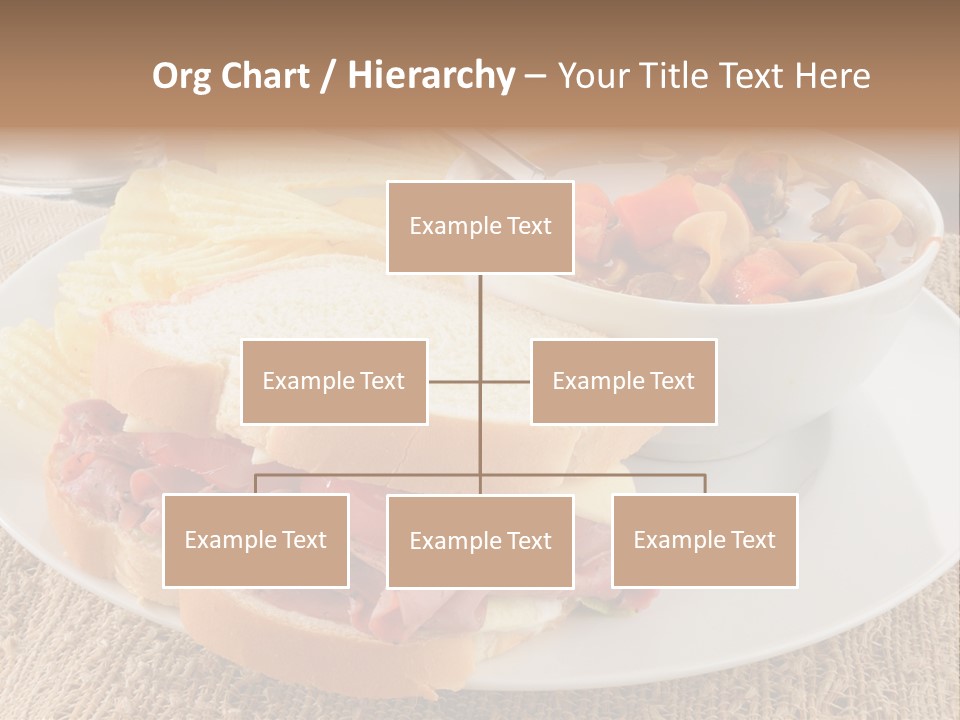 Org Chart / Hierarchy – Your Title Text Here

Example Text

Example Text

Example Text

Example Text

Example Text

Example Text